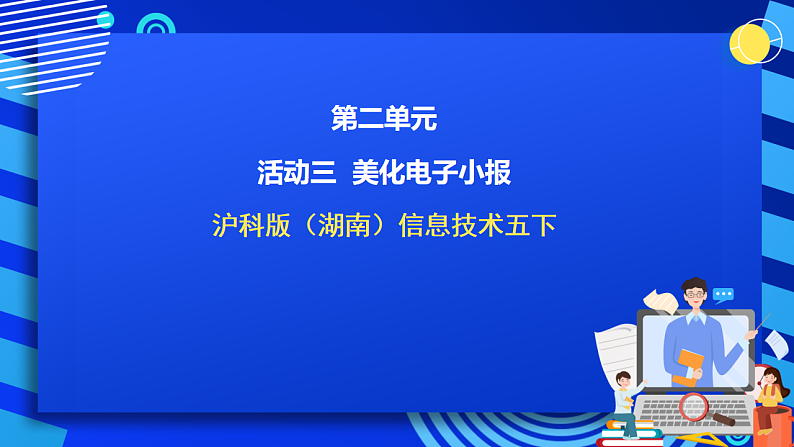 第二单元

活动三 美化电子小报

沪科版（湖南）信息技术五下